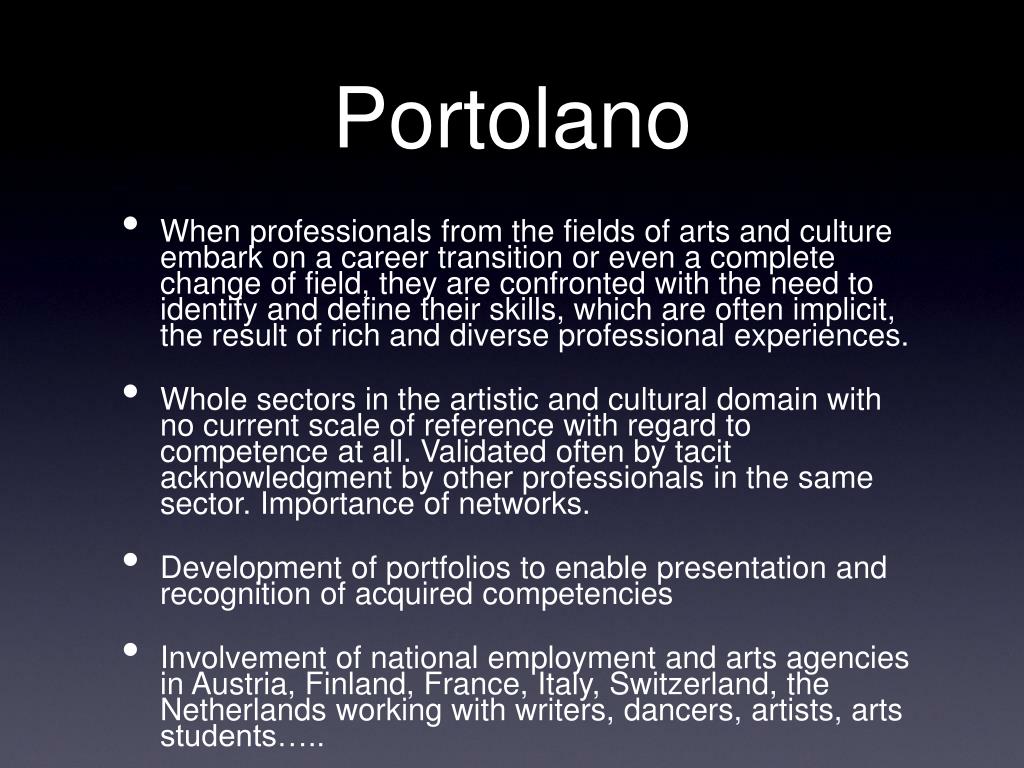 Portolano

• When professionals from the fields of arts and culture embark on a career transition or even a complete change of field, they are confronted with the need to identify and define their skills, which are often implicit, the result of rich and diverse professional experiences.

• Whole sectors in the artistic and cultural domain with no current scale of reference with regard to competence at all. Validated often by tacit acknowledgment by other professionals in the same sector. Importance of networks.

• Development of portfolios to enable presentation and recognition of acquired competencies

• Involvement of national employment and arts agencies in Austria, Finland, France, Italy, Switzerland, the Netherlands working with writers, dancers, artists, arts students…..